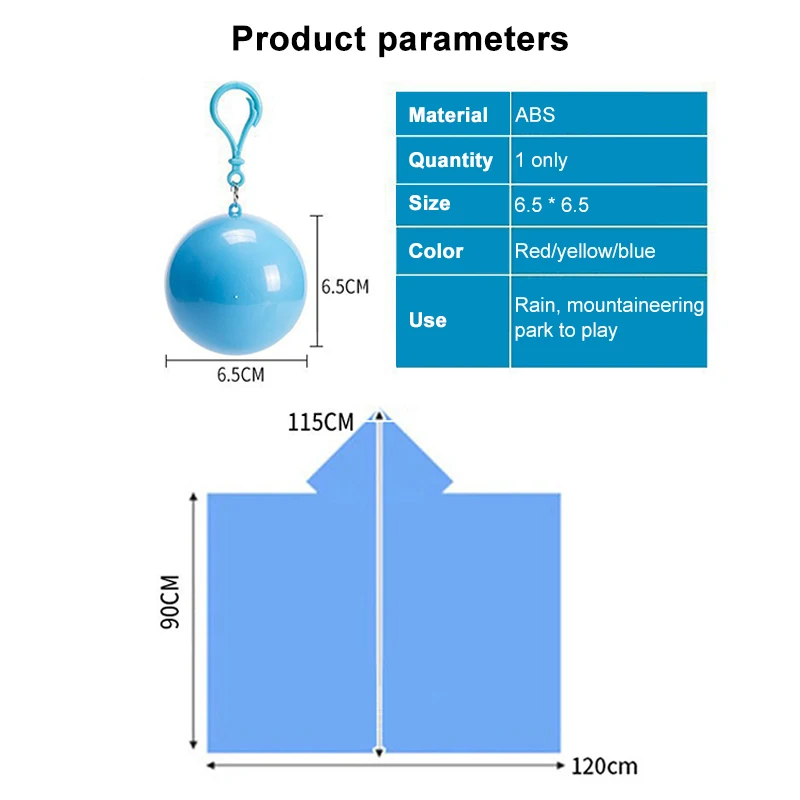 Product parameters

6.5CM

6.5CM

| Material | ABS |
|---|---|
| Quantity | 1 only |
| Size | 6.5 * 6.5 |
| Color | Red/yellow/blue |
| Use | Rain, mountaineering park to play |

115CM

90CM

120cm